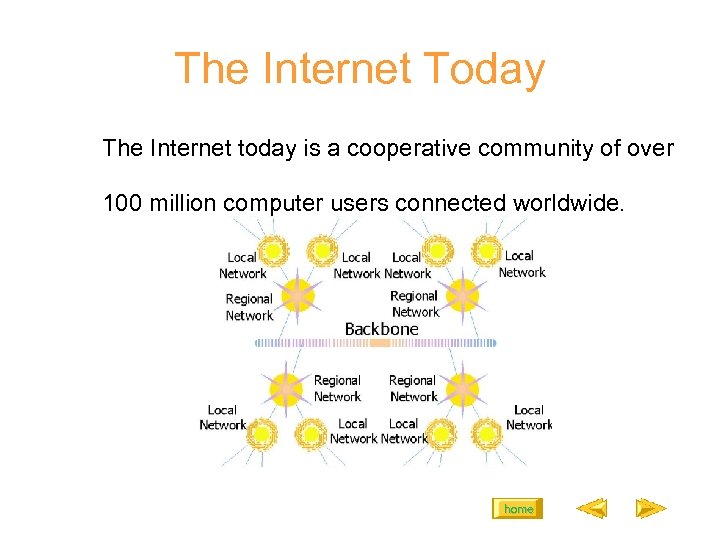 The Internet Today

The Internet today is a cooperative community of over

100 million computer users connected worldwide.

Local Network

Local Network

Local Network

Local Network

Regional Network

Regional Network

Backbone

Regional Network

Regional Network

Local Network

Local Network

Local Network

Local Network

home